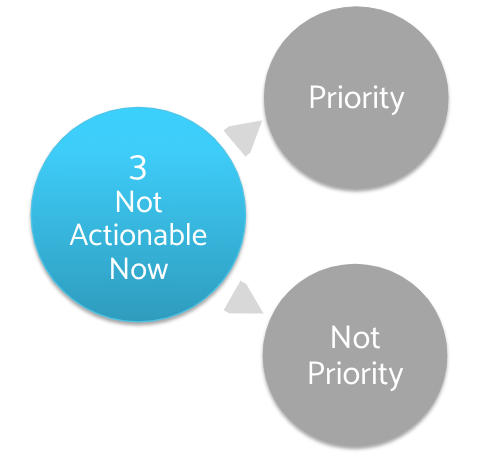 3
Not
Actionable
Now

Priority

Not
Priority